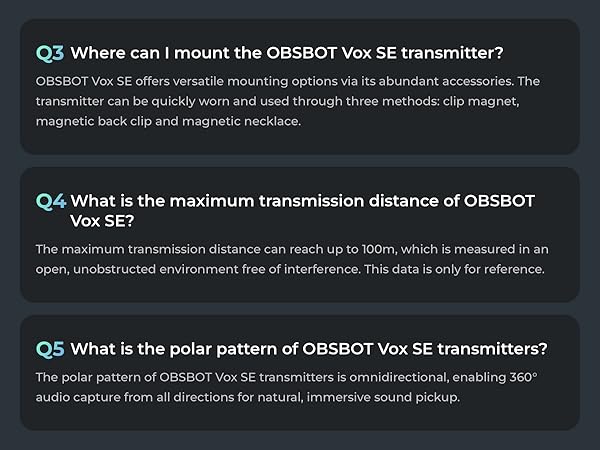 Q3 Where can I mount the OBSBOT Vox SE transmitter?

OBSBOT Vox SE offers versatile mounting options via its abundant accessories. The transmitter can be quickly worn and used through three methods: clip magnet, magnetic back clip and magnetic necklace.

Q4 What is the maximum transmission distance of OBSBOT Vox SE?

The maximum transmission distance can reach up to 100m, which is measured in an open, unobstructed environment free of interference. This data is only for reference.

Q5 What is the polar pattern of OBSBOT Vox SE transmitters?

The polar pattern of OBSBOT Vox SE transmitters is omnidirectional, enabling 360° audio capture from all directions for natural, immersive sound pickup.